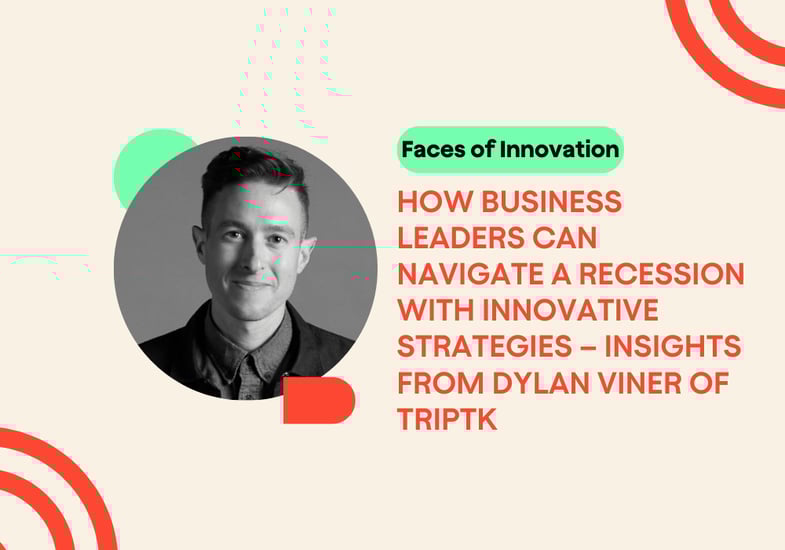 Faces of Innovation

HOW BUSINESS LEADERS CAN NAVIGATE A RECESSION WITH INNOVATIVE STRATEGIES – INSIGHTS FROM DYLAN VINER OF TRIPTK